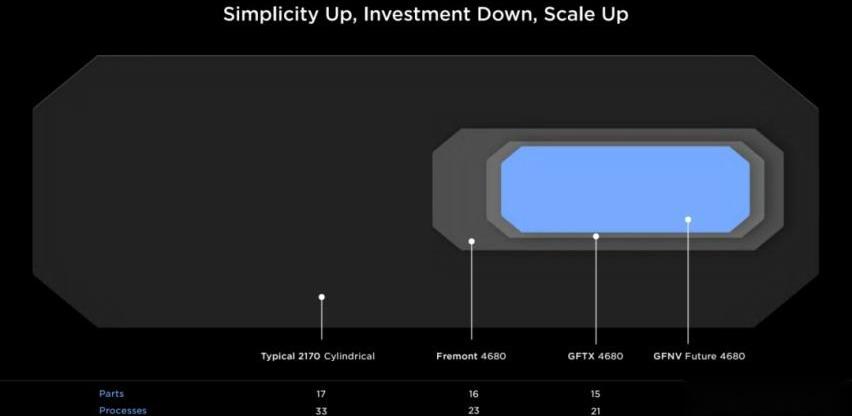 Simplicity Up, Investment Down, Scale Up

| | Typical 2170 Cylindrical | Fremont 4680 | GFTX 4680 | GFNV Future 4680 |
|---|---|---|---|---|
| Parts | 17 | 16 | 15 | |
| Processes | 33 | 23 | 21 | |